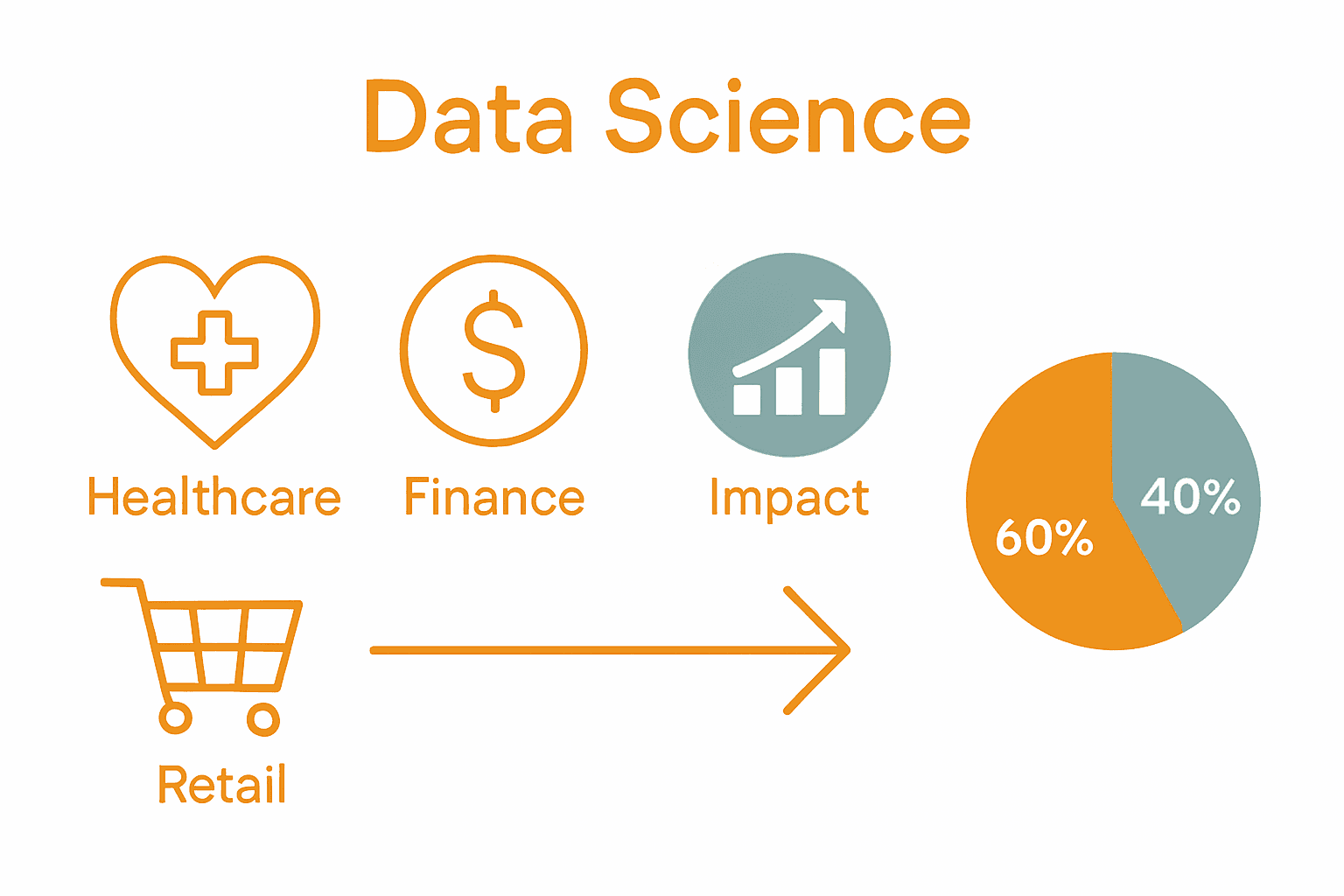 Data Science

$

Healthcare

Finance

Impact

40%

60%

Retail